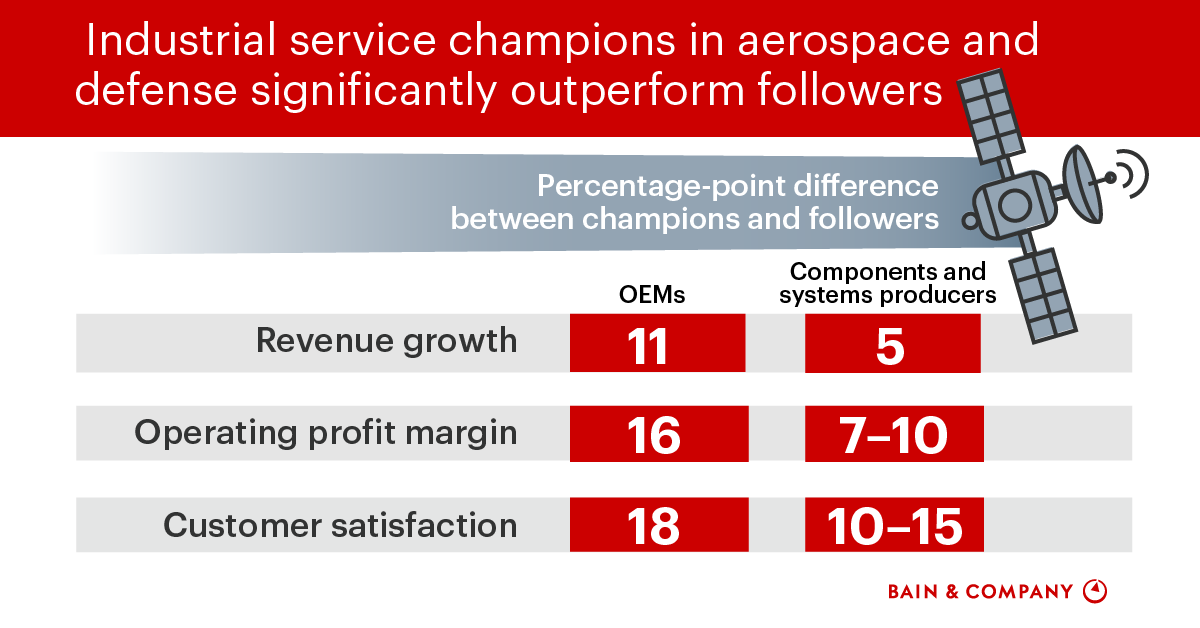 Industrial service champions in aerospace and defense significantly outperform followers

Percentage-point difference between champions and followers

| | OEMs | Components and systems producers |
|---|---|---|
| Revenue growth | 11 | 5 |
| Operating profit margin | 16 | 7–10 |
| Customer satisfaction | 18 | 10–15 |

BAIN & COMPANY